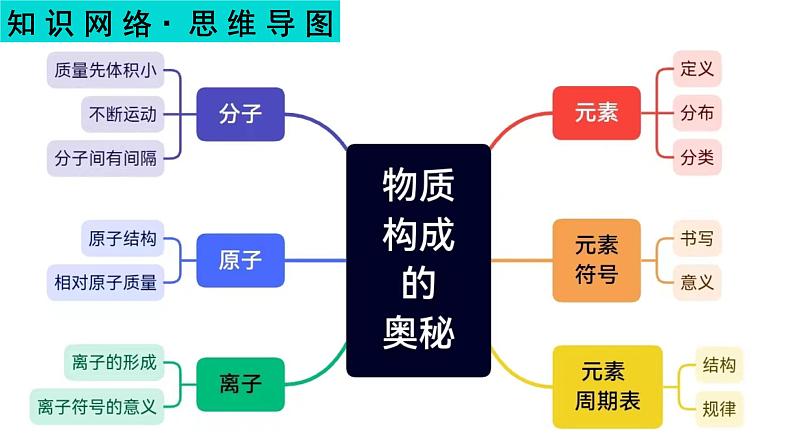 知识网络·思维导图

物质构成的奥秘

分子
质量先体积小
不断运动
分子间有间隔

原子
原子结构
相对原子质量

离子
离子的形成
离子符号的意义

元素
定义
分布
分类

元素符号
书写
意义

元素周期表
结构
规律